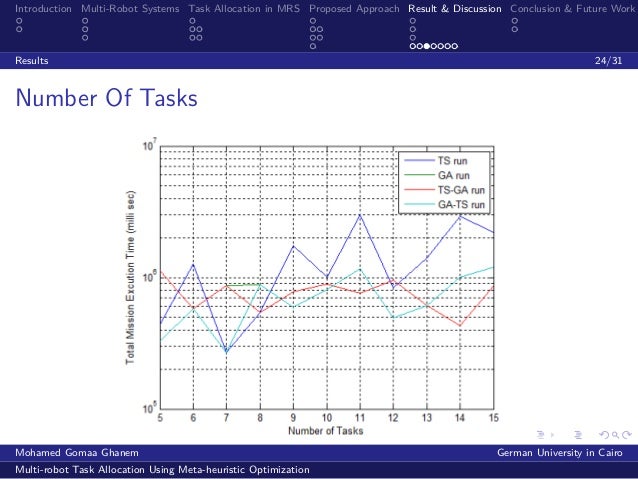 Introduction Multi-Robot Systems Task Allocation in MRS Proposed Approach Result & Discussion Conclusion & Future Work

Results 24/31

Number Of Tasks

$10^7$
$10^6$
$10^5$

Total Mission Excution Time (milli sec)

TS run
GA run
TS-GA run
GA-TS run

5 6 7 8 9 10 11 12 13 14 15
Number of Tasks

Mohamed Gomaa Ghanem German University in Cairo

Multi-robot Task Allocation Using Meta-heuristic Optimization